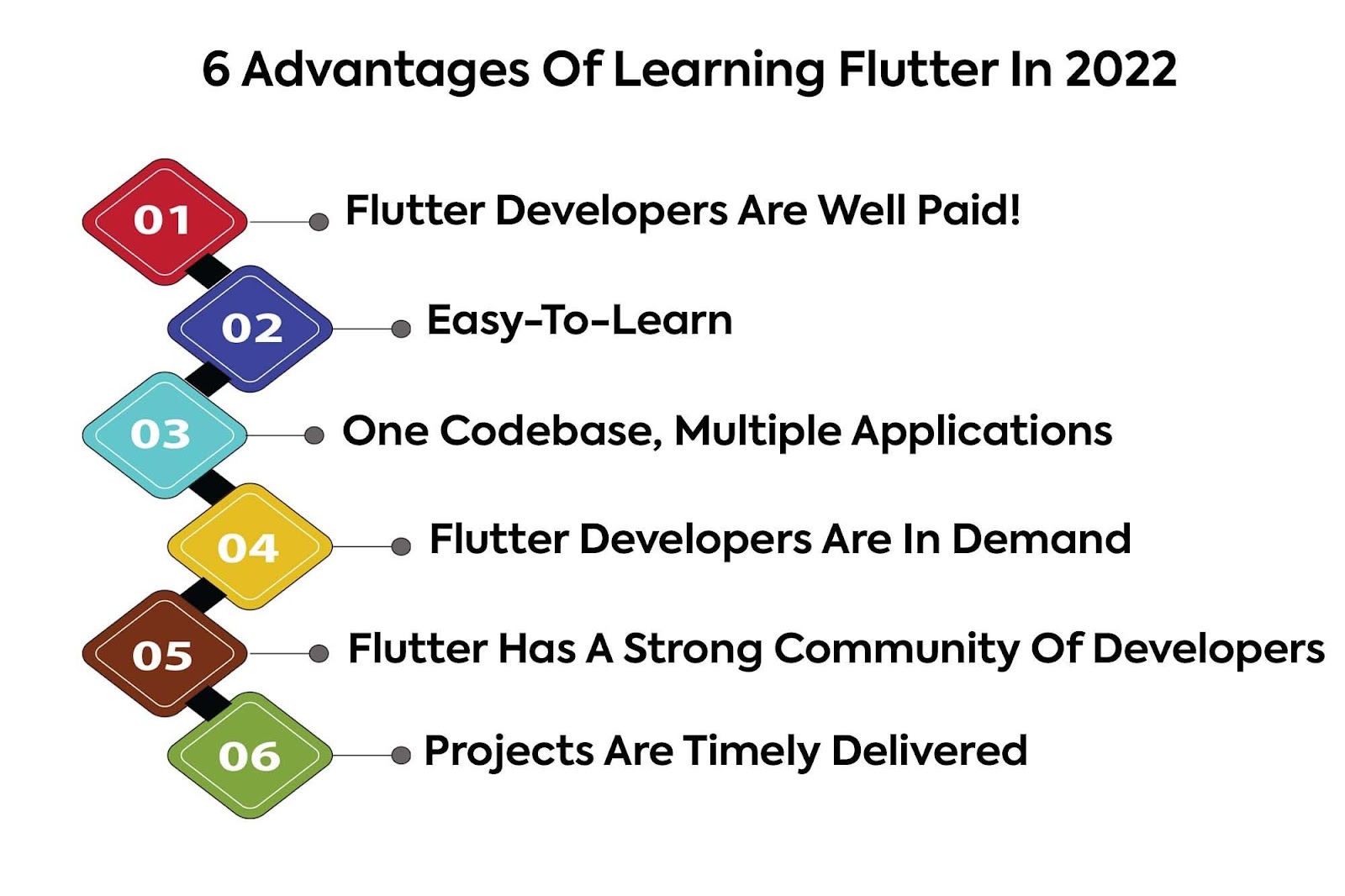 6 Advantages Of Learning Flutter In 2022

01 Flutter Developers Are Well Paid!

02 Easy-To-Learn

03 One Codebase, Multiple Applications

04 Flutter Developers Are In Demand

05 Flutter Has A Strong Community Of Developers

06 Projects Are Timely Delivered